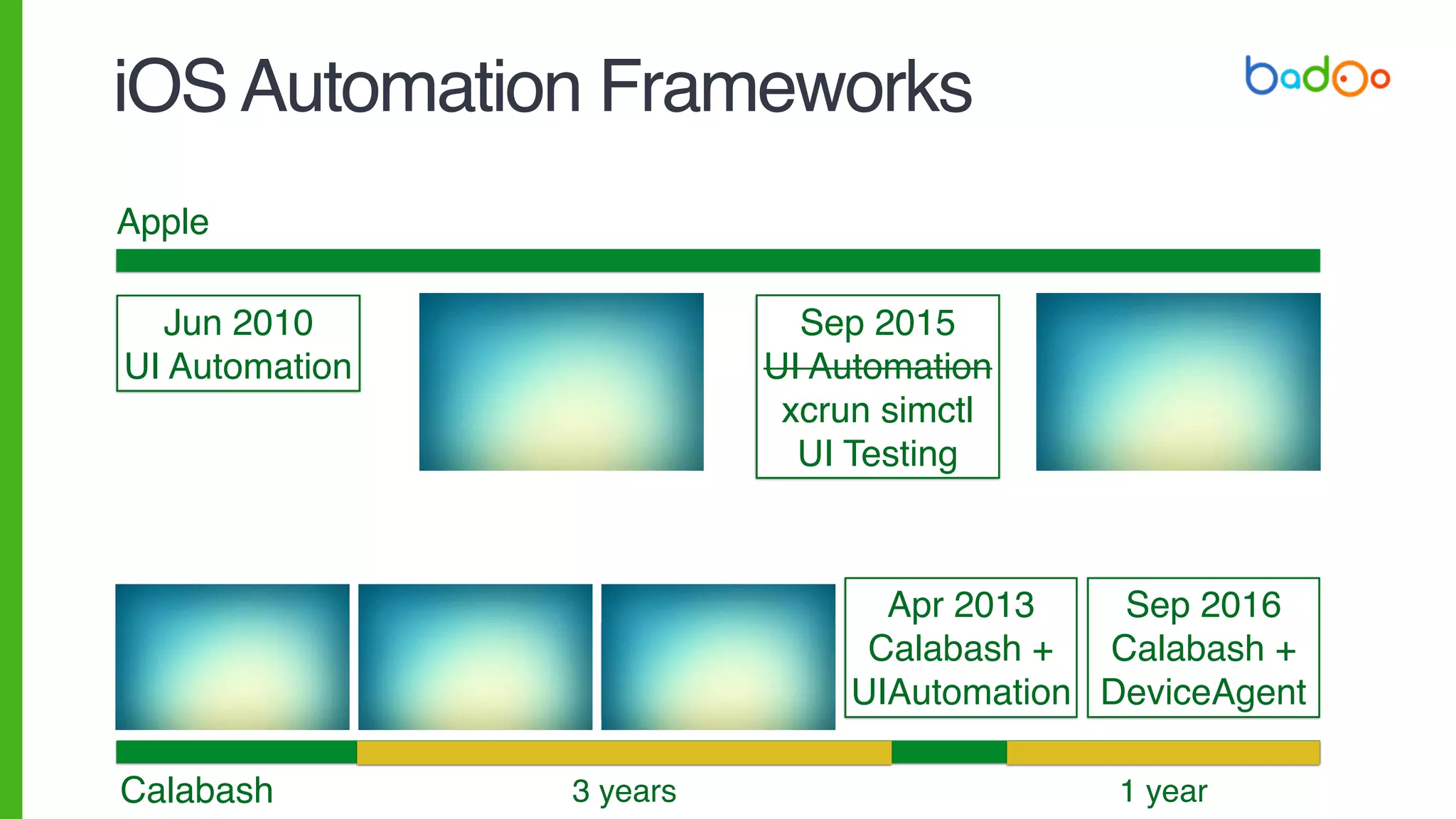 iOS Automation Frameworks

badoo

Apple

Jun 2010
UI Automation

Sep 2015
~~UI Automation~~
xcrun simctl
UI Testing

Apr 2013
Calabash +
UIAutomation

Sep 2016
Calabash +
DeviceAgent

Calabash

3 years

1 year